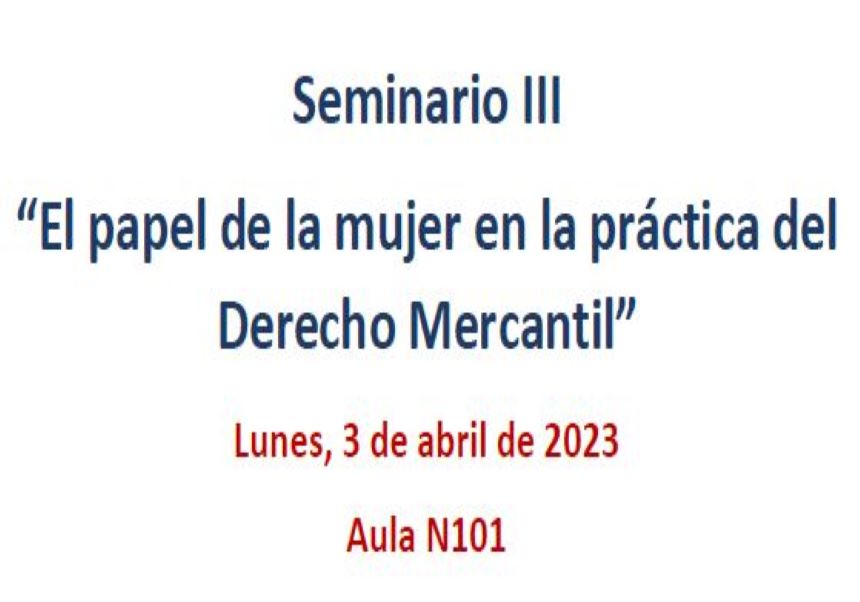 Seminario III

“El papel de la mujer en la práctica del Derecho Mercantil”

Lunes, 3 de abril de 2023

Aula N101